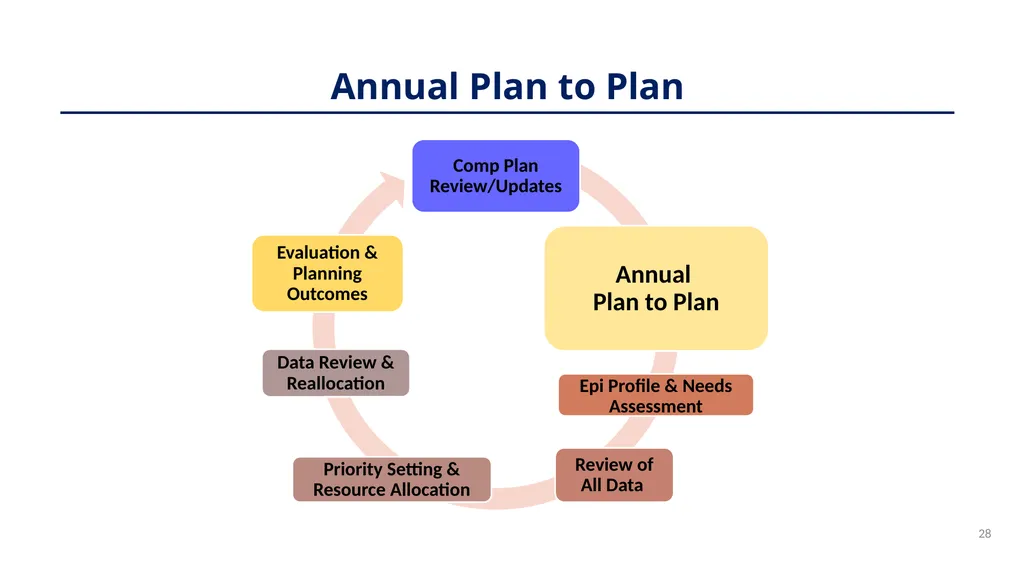 Annual Plan to Plan

Comp Plan Review/Updates

Annual Plan to Plan

Epi Profile & Needs Assessment

Review of All Data

Priority Setting & Resource Allocation

Data Review & Reallocation

Evaluation & Planning Outcomes

28